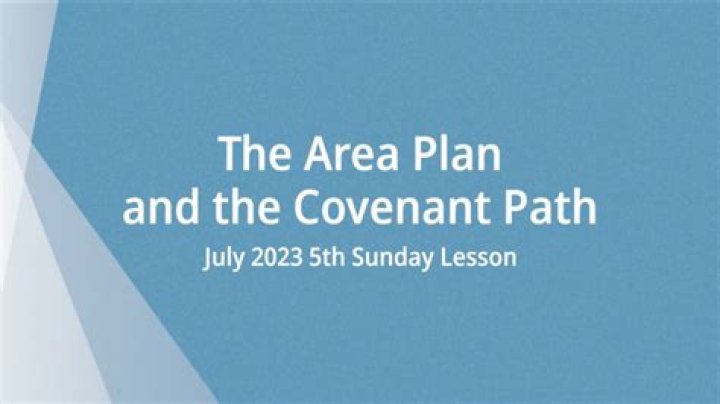 The Area Plan
and the Covenant Path

July 2023 5th Sunday Lesson